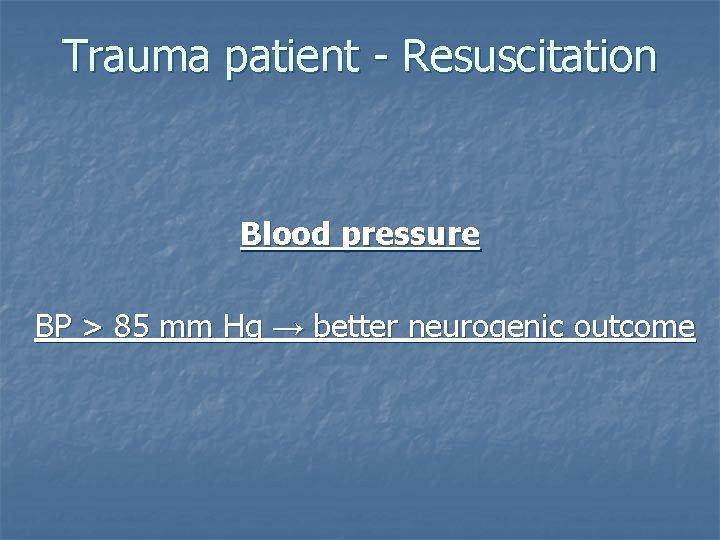 Trauma patient - Resuscitation

Blood pressure

BP > 85 mm Hg → better neurogenic outcome